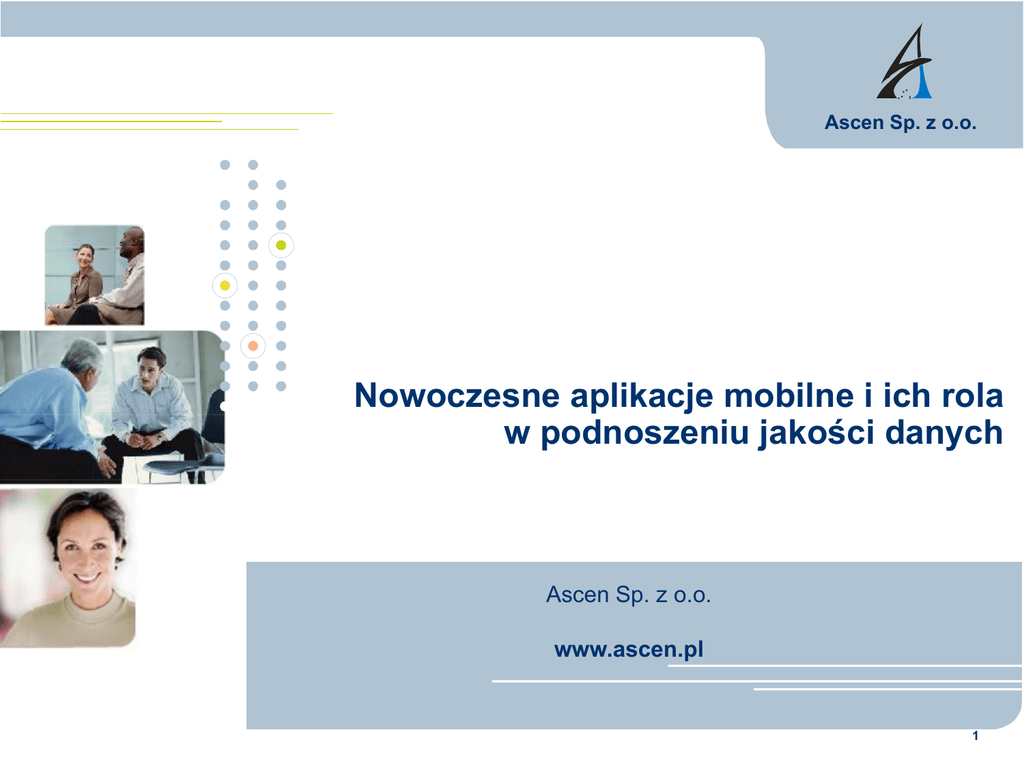 Ascen Sp. z o.o.

Nowoczesne aplikacje mobilne i ich rola w podnoszeniu jakości danych

Ascen Sp. z o.o.

www.ascen.pl

1